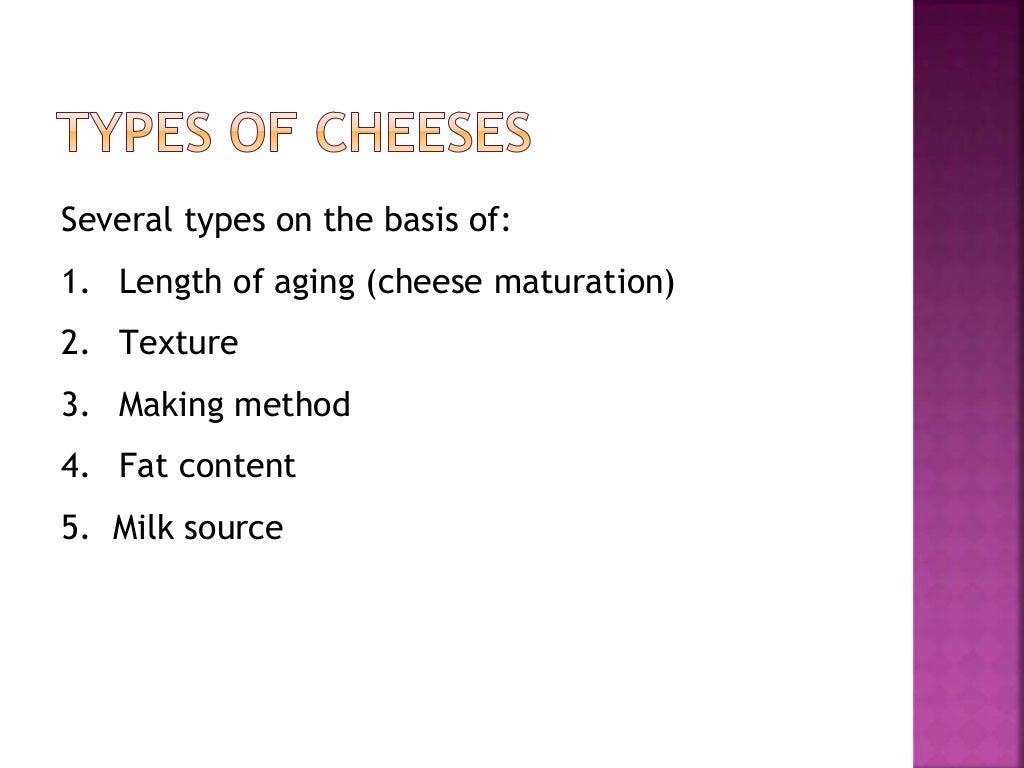 TYPES OF CHEESES

Several types on the basis of:

1. Length of aging (cheese maturation)

2. Texture

3. Making method

4. Fat content

5. Milk source